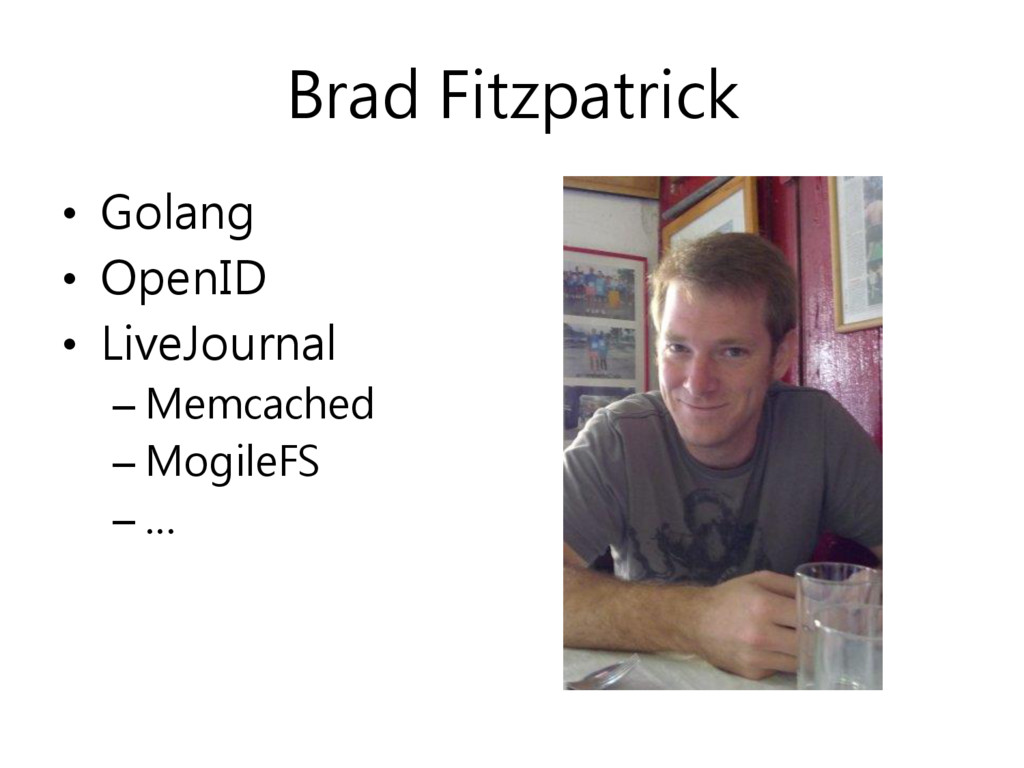 Brad Fitzpatrick

• Golang
• OpenID
• LiveJournal
– Memcached
– MogileFS
– …